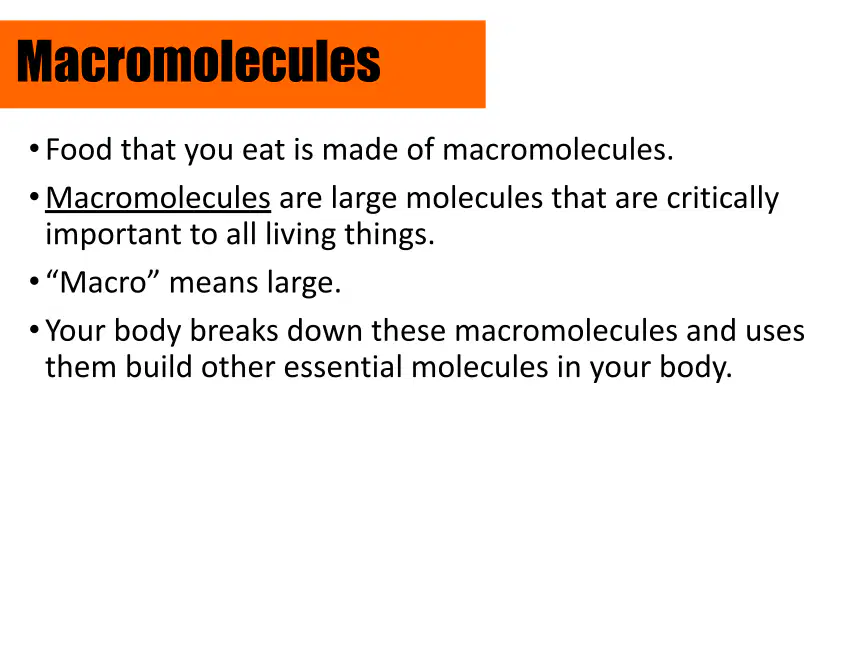 Macromolecules

• Food that you eat is made of macromolecules.

• Macromolecules are large molecules that are critically important to all living things.

• “Macro” means large.

• Your body breaks down these macromolecules and uses them build other essential molecules in your body.